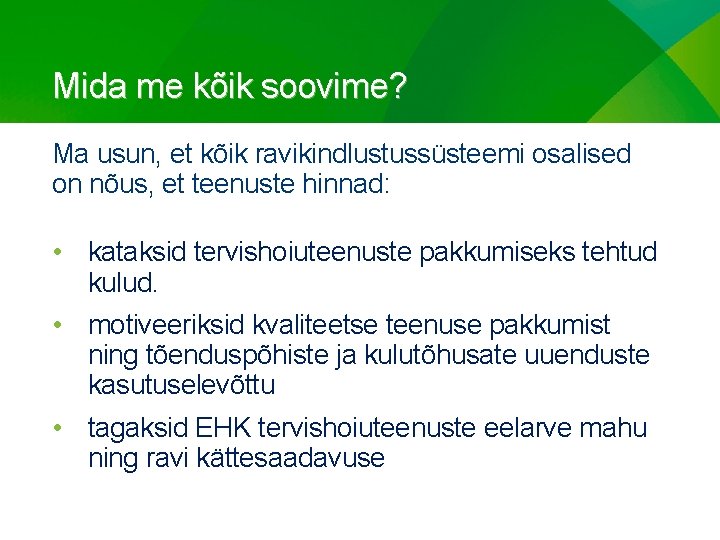 Mida me kõik soovime?

Ma usun, et kõik ravikindlustussüsteemi osalised on nõus, et teenuste hinnad:

• kataksid tervishoiuteenuste pakkumiseks tehtud kulud.
• motiveeriksid kvaliteetse teenuse pakkumist ning tõenduspõhiste ja kulutõhusate uuenduste kasutuselevõttu
• tagaksid EHK tervishoiuteenuste eelarve mahu ning ravi kättesaadavuse